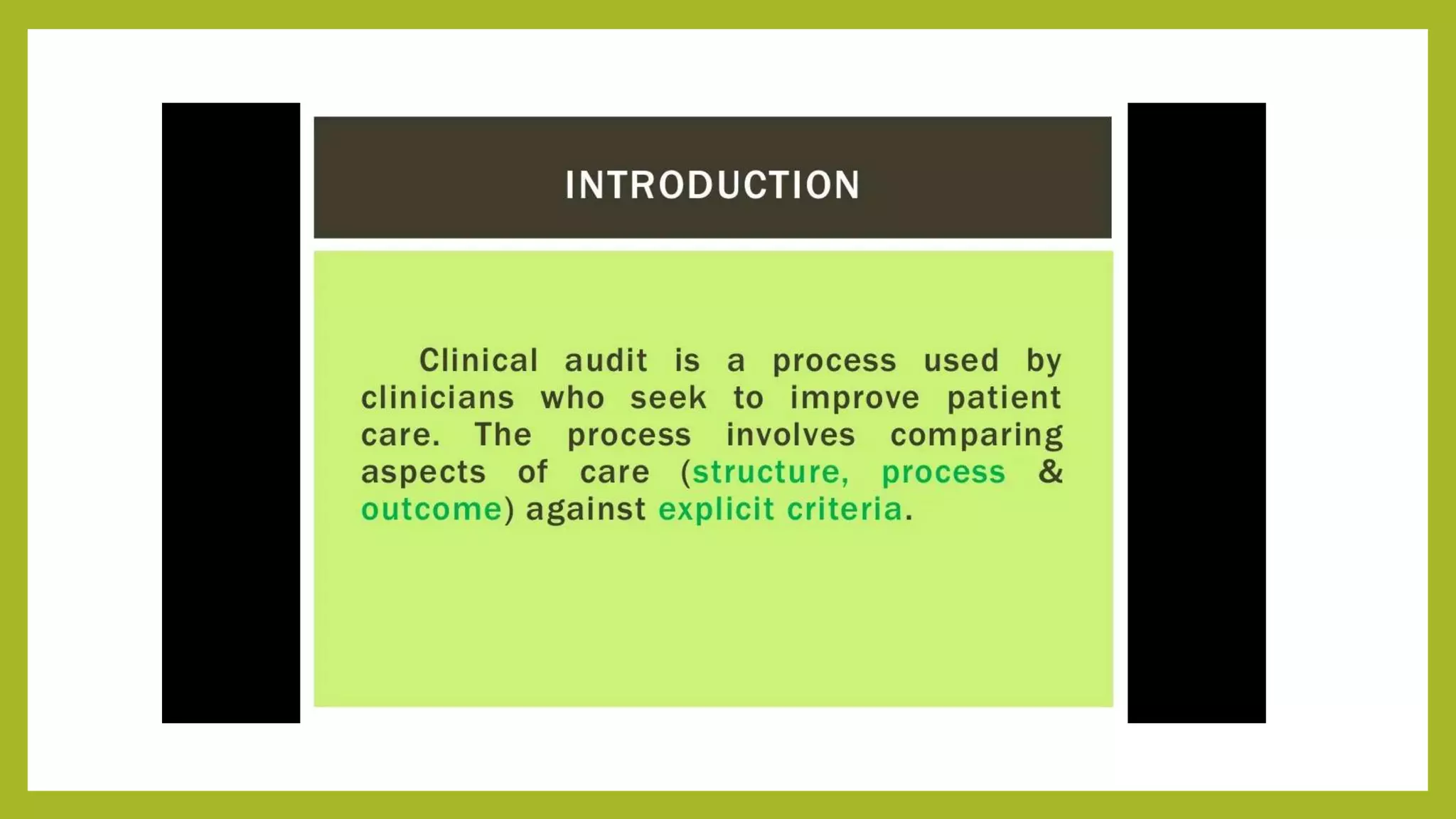 INTRODUCTION

Clinical audit is a process used by clinicians who seek to improve patient care. The process involves comparing aspects of care (structure, process & outcome) against explicit criteria.